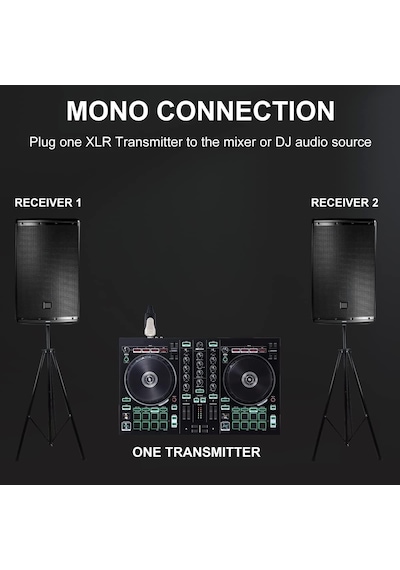 MONO CONNECTION

Plug one XLR Transmitter to the mixer or DJ audio source

RECEIVER 1

RECEIVER 2

ONE TRANSMITTER